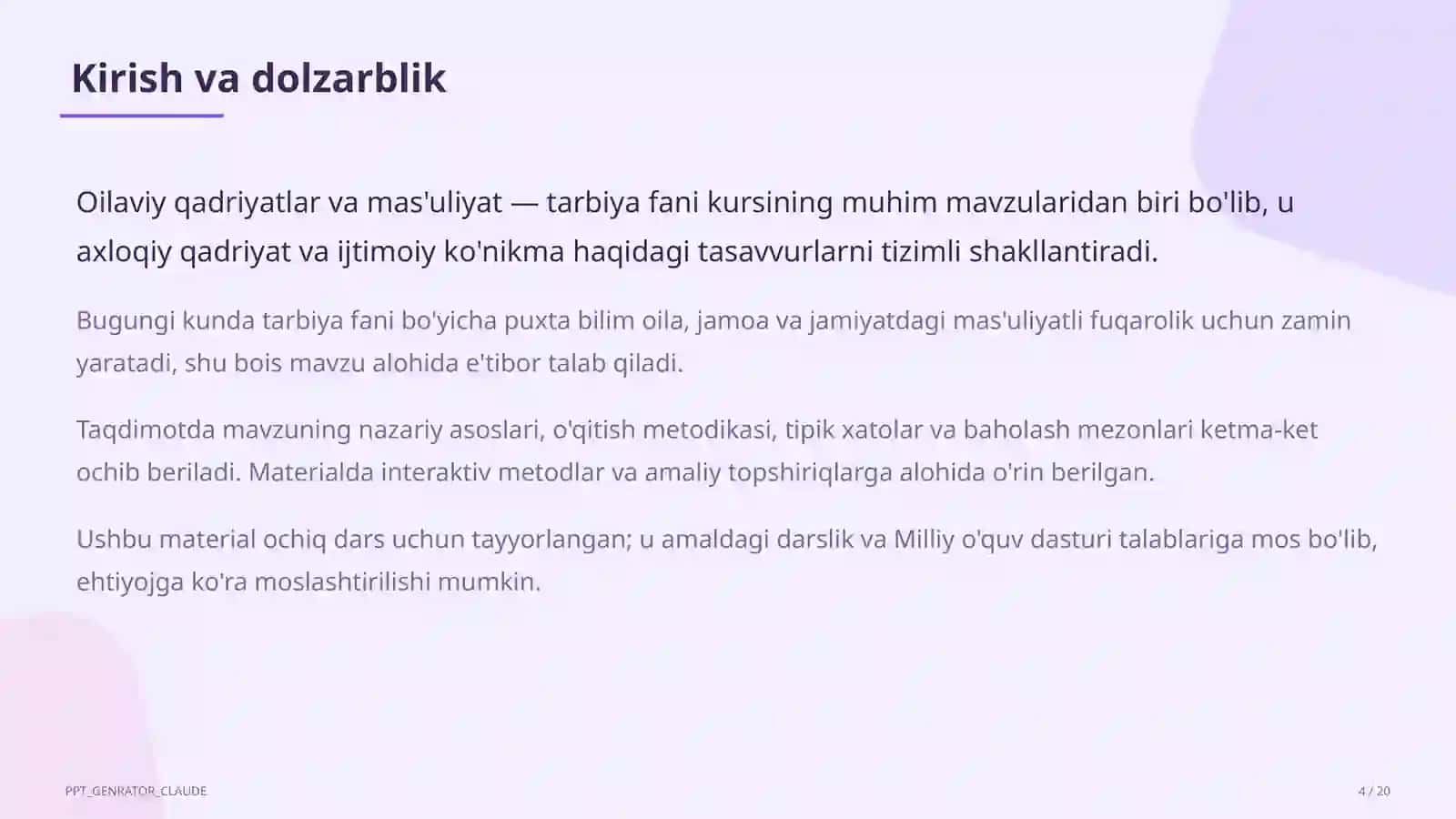 Kirish va dolzarblik

Oilaviy qadriyatlar va mas'uliyat — tarbiya fani kursining muhim mavzularidan biri bo'lib, u axloqiy qadriyat va ijtimoiy ko'nikma haqidagi tasavvurlarni tizimli shakllantiradi.

Bugungi kunda tarbiya fani bo'yicha puxta bilim oila, jamoa va jamiyatdagi mas'uliyatli fuqarolik uchun zamin yaratadi, shu bois mavzu alohida e'tibor talab qiladi.

Taqdimotda mavzuning nazariy asoslari, o'qitish metodikasi, tipik xatolar va baholash mezonlari ketma-ket ochib beriladi. Materialda interaktiv metodlar va amaliy topshiriqlarga alohida o'rin berilgan.

Ushbu material ochiq dars uchun tayyorlangan; u amaldagi darslik va Milliy o'quv dasturi talablariga mos bo'lib, ehtiyojga ko'ra moslashtirilishi mumkin.

PPT_GENRATOR_CLAUDE

4 / 20